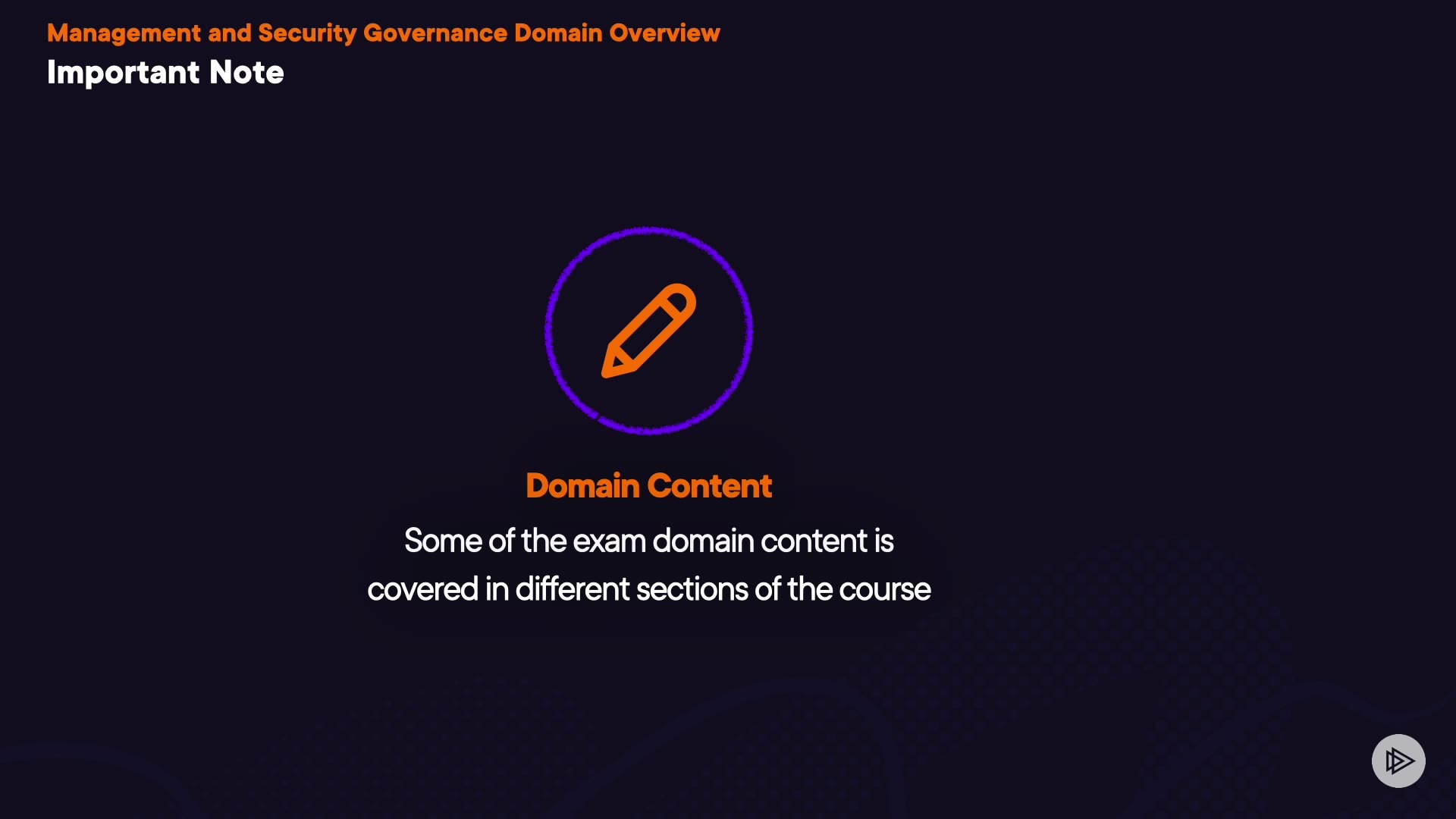 Management and Security Governance Domain Overview
Important Note

Domain Content

Some of the exam domain content is covered in different sections of the course